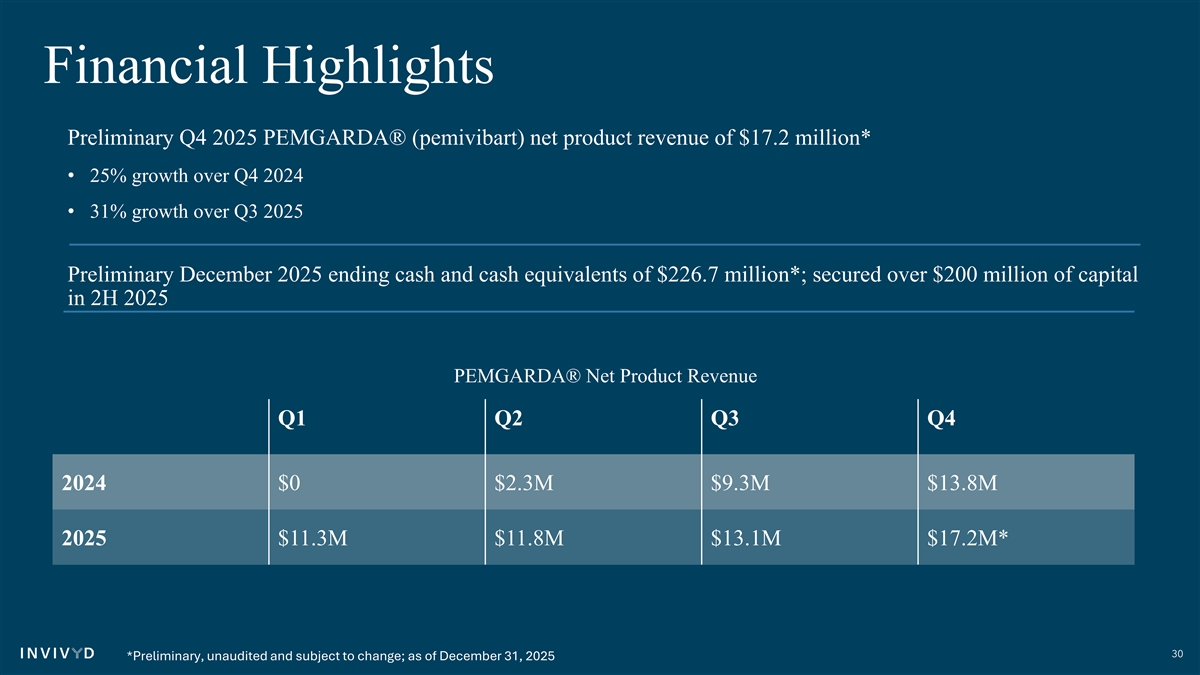 Financial Highlights

Preliminary Q4 2025 PEMGARDA® (pemivibart) net product revenue of \$17.2 million*

• 25% growth over Q4 2024

• 31% growth over Q3 2025

Preliminary December 2025 ending cash and cash equivalents of \$226.7 million*; secured over \$200 million of capital in 2H 2025

PEMGARDA® Net Product Revenue

| | Q1 | Q2 | Q3 | Q4 |
|---|---|---|---|---|
| 2024 | \$0 | \$2.3M | \$9.3M | \$13.8M |
| 2025 | \$11.3M | \$11.8M | \$13.1M | \$17.2M* |

INVIVYD

*Preliminary, unaudited and subject to change; as of December 31, 2025

30